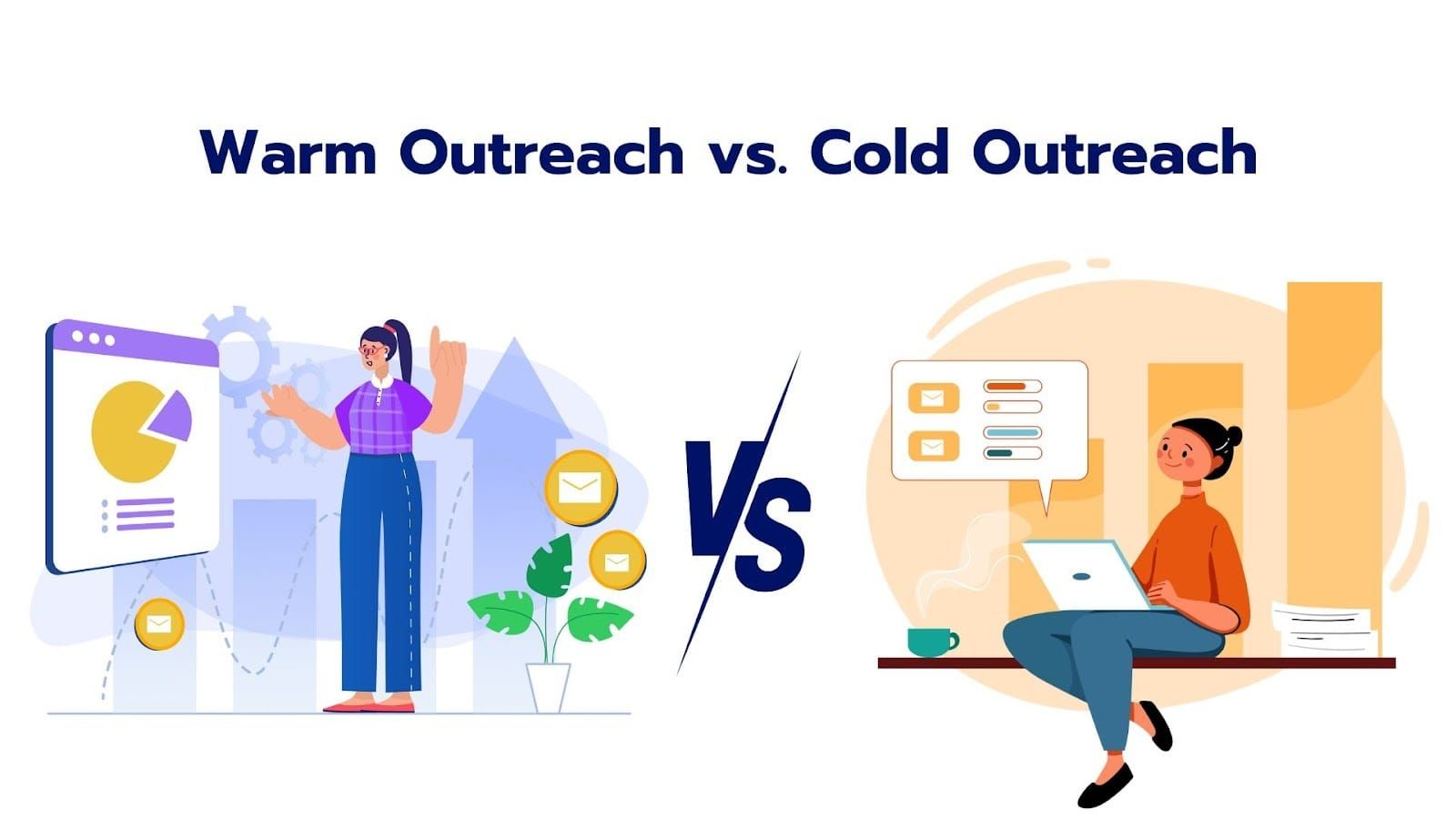 Warm Outreach vs. Cold Outreach

VS